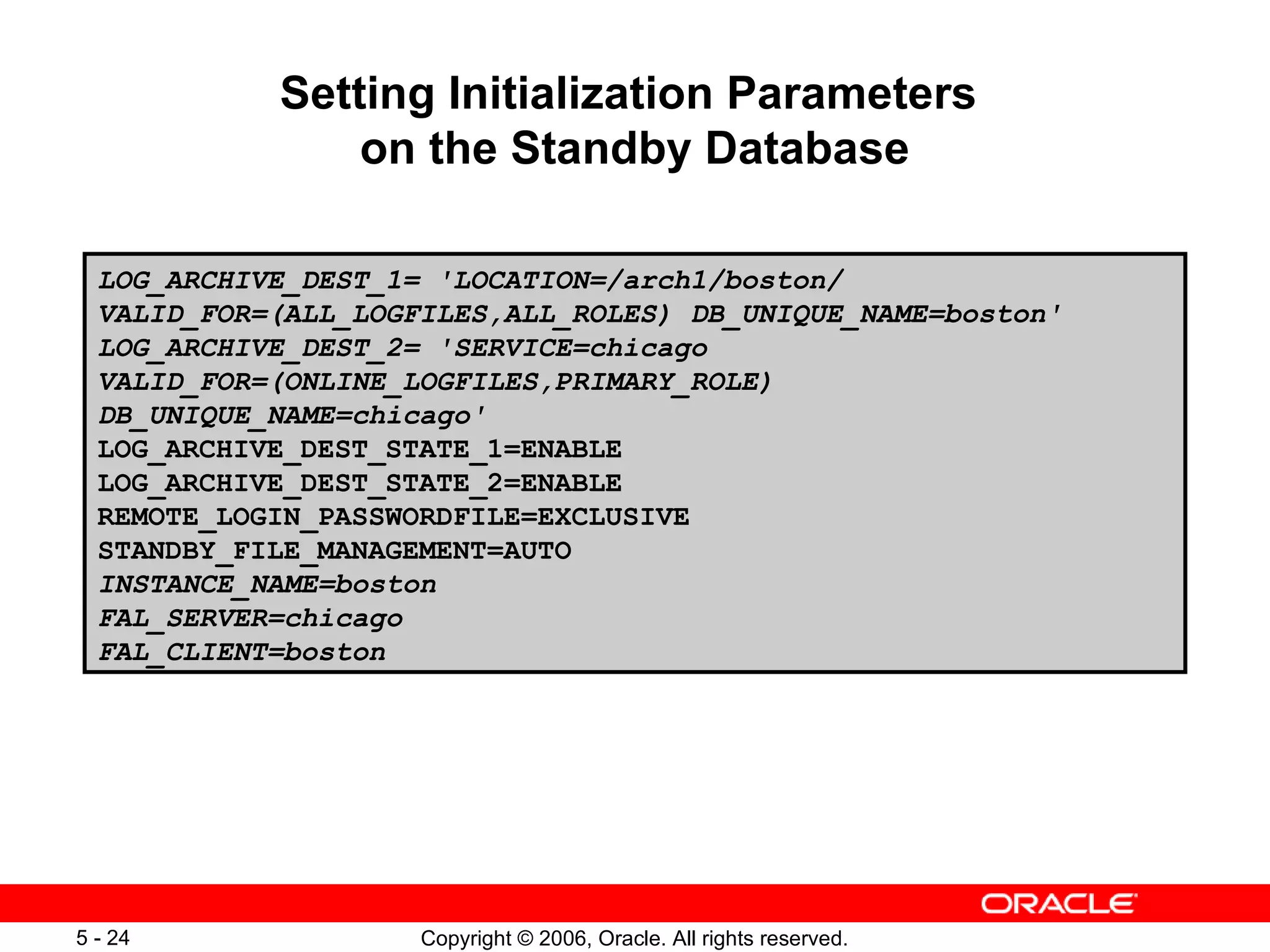 Setting Initialization Parameters on the Standby Database

LOG_ARCHIVE_DEST_1= 'LOCATION=/arch1/boston/
VALID_FOR=(ALL_LOGFILES,ALL_ROLES) DB_UNIQUE_NAME=boston'
LOG_ARCHIVE_DEST_2= 'SERVICE=chicago
VALID_FOR=(ONLINE_LOGFILES,PRIMARY_ROLE)
DB_UNIQUE_NAME=chicago'
LOG_ARCHIVE_DEST_STATE_1=ENABLE
LOG_ARCHIVE_DEST_STATE_2=ENABLE
REMOTE_LOGIN_PASSWORDFILE=EXCLUSIVE
STANDBY_FILE_MANAGEMENT=AUTO
INSTANCE_NAME=boston
FAL_SERVER=chicago
FAL_CLIENT=boston

ORACLE

5 - 24

Copyright © 2006, Oracle. All rights reserved.